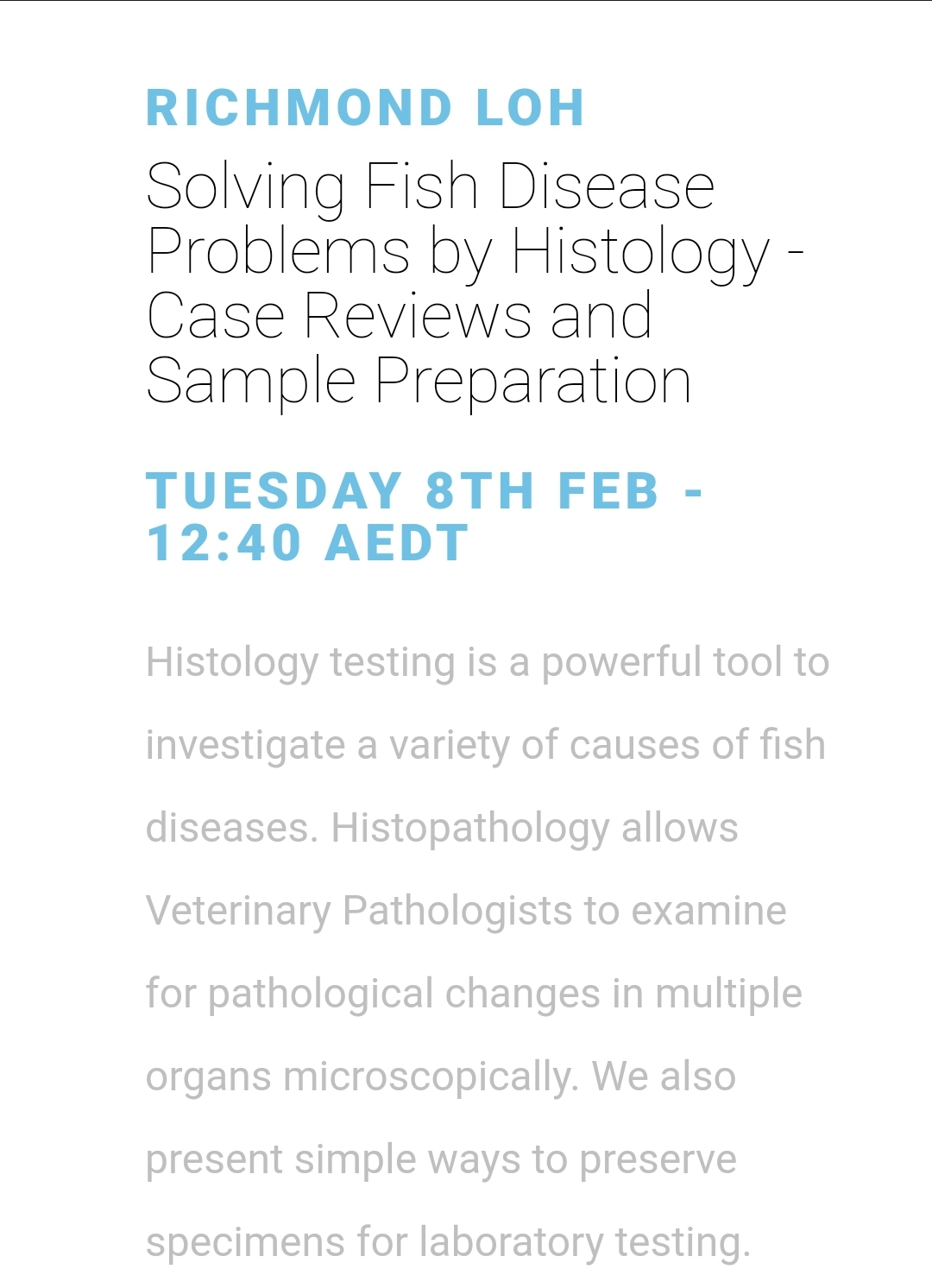 RICHMOND LOH

Solving Fish Disease Problems by Histology - Case Reviews and Sample Preparation

TUESDAY 8TH FEB - 12:40 AEDT

Histology testing is a powerful tool to investigate a variety of causes of fish diseases. Histopathology allows Veterinary Pathologists to examine for pathological changes in multiple organs microscopically. We also present simple ways to preserve specimens for laboratory testing.